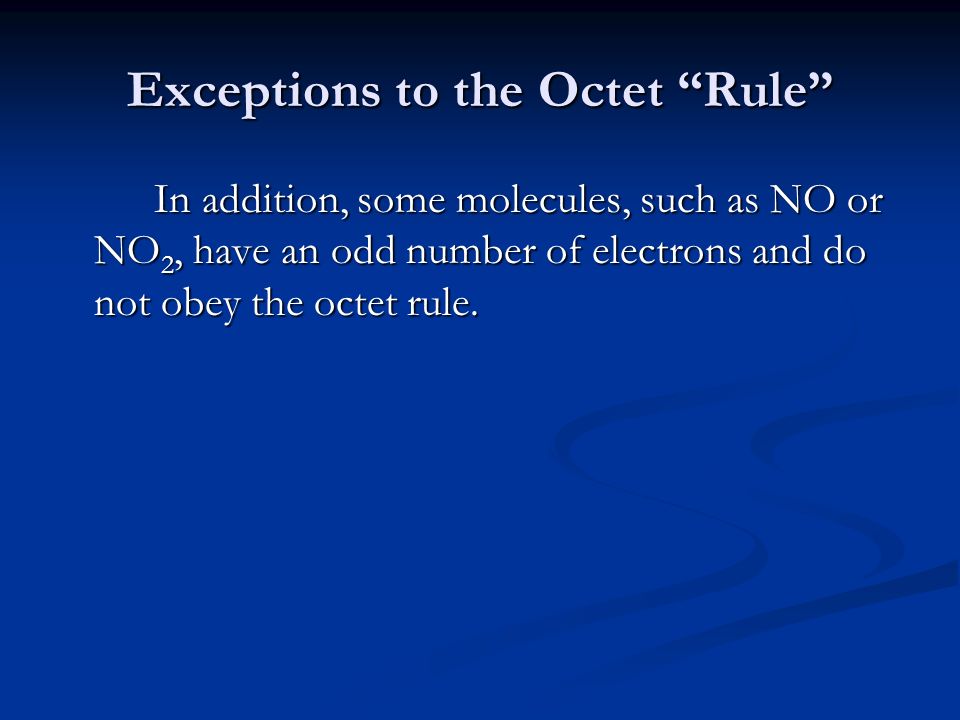 Exceptions to the Octet “Rule”

In addition, some molecules, such as NO or $NO_2$, have an odd number of electrons and do not obey the octet rule.